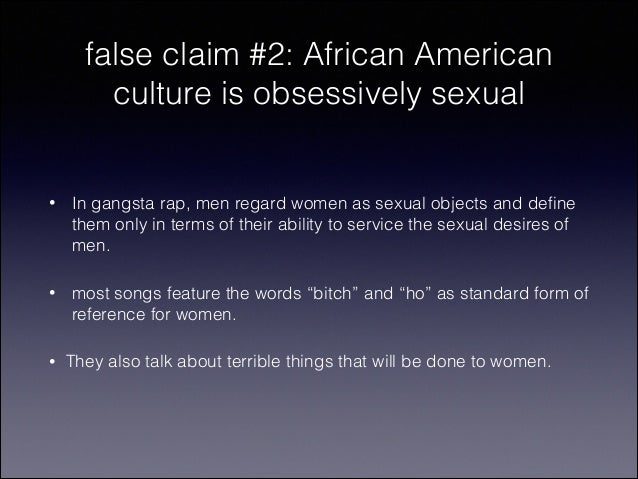 false claim #2: African American culture is obsessively sexual

• In gangsta rap, men regard women as sexual objects and define them only in terms of their ability to service the sexual desires of men.

• most songs feature the words “bitch” and “ho” as standard form of reference for women.

• They also talk about terrible things that will be done to women.